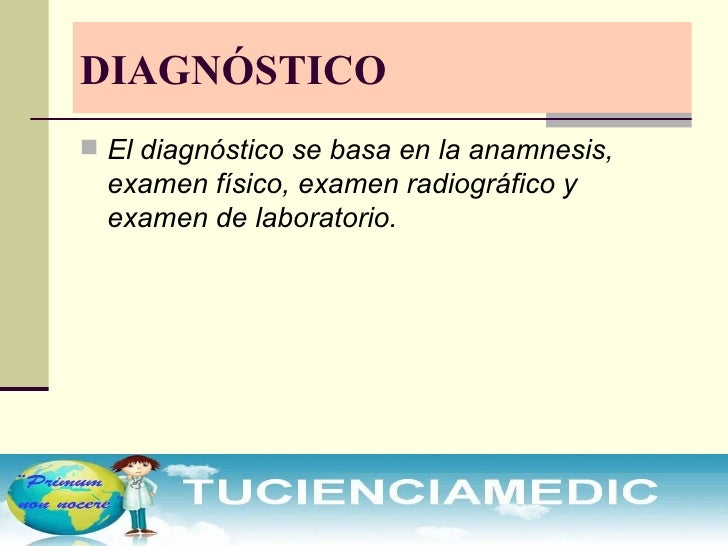 DIAGNÓSTICO

El diagnóstico se basa en la anamnesis, examen físico, examen radiográfico y examen de laboratorio.

"Primum non nocere"

TUCIENCIAMEDIC